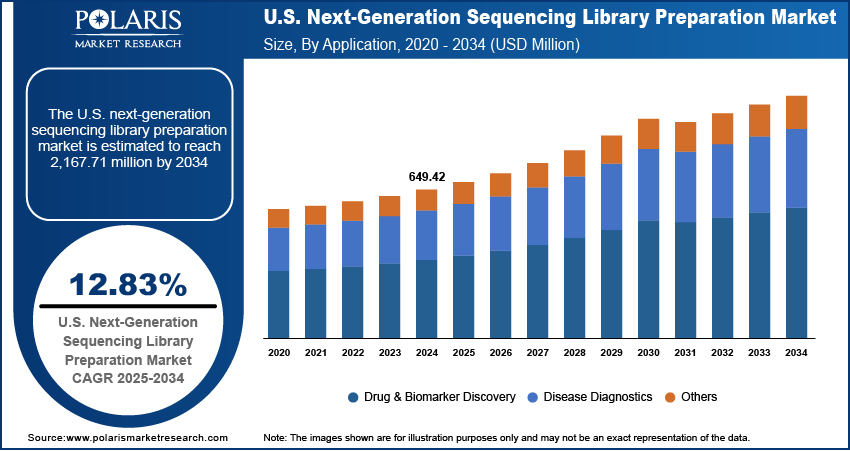 POLARIS
MARKET RESEARCH

U.S. Next-Generation Sequencing Library Preparation Market
Size, By Application, 2020 - 2034 (USD Million)

The U.S. next-generation sequencing library preparation market is estimated to reach 2,167.71 million by 2034

12.83%

U.S. Next-Generation Sequencing Library Preparation Market CAGR 2025-2034

649.42

2020 2021 2022 2023 2024 2025 2026 2027 2028 2029 2030 2031 2032 2033 2034

Drug & Biomarker Discovery
Disease Diagnostics
Others

Source:www.polarismarketresearch.com

Note: The images shown are for illustration purposes only and may not be an exact representation of the data.